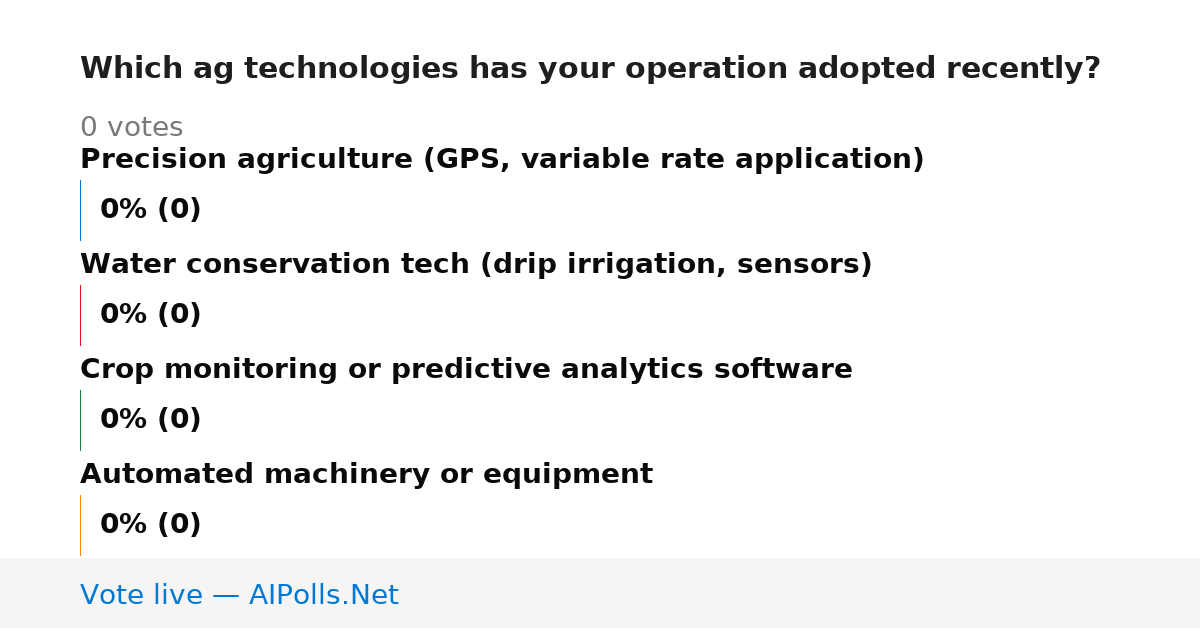 Which ag technologies has your operation adopted recently?

0 votes

Precision agriculture (GPS, variable rate application)

0% (0)

Water conservation tech (drip irrigation, sensors)

0% (0)

Crop monitoring or predictive analytics software

0% (0)

Automated machinery or equipment

0% (0)

Vote live — AIPolls.Net